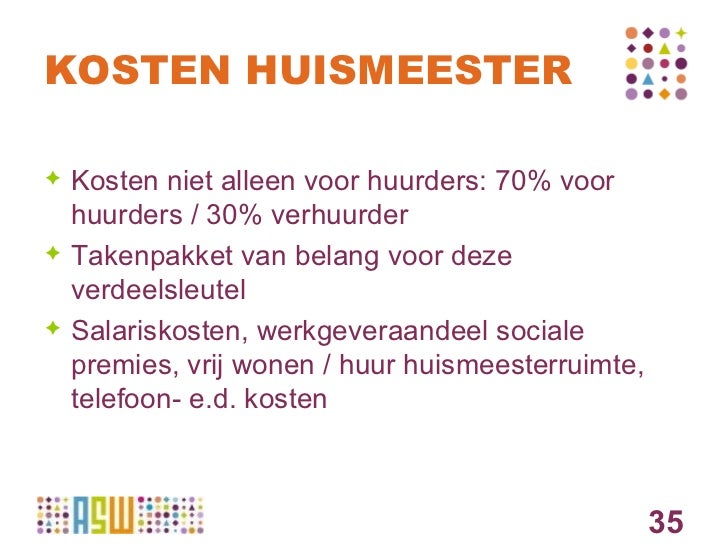 KOSTEN HUISMEESTER

Kosten niet alleen voor huurders: 70% voor huurders / 30% verhuurder

Takenpakket van belang voor deze verdeelsleutel

Salariskosten, werkgeveraandeel sociale premies, vrij wonen / huur huismeesterruimte, telefoon- e.d. kosten

ASW

35